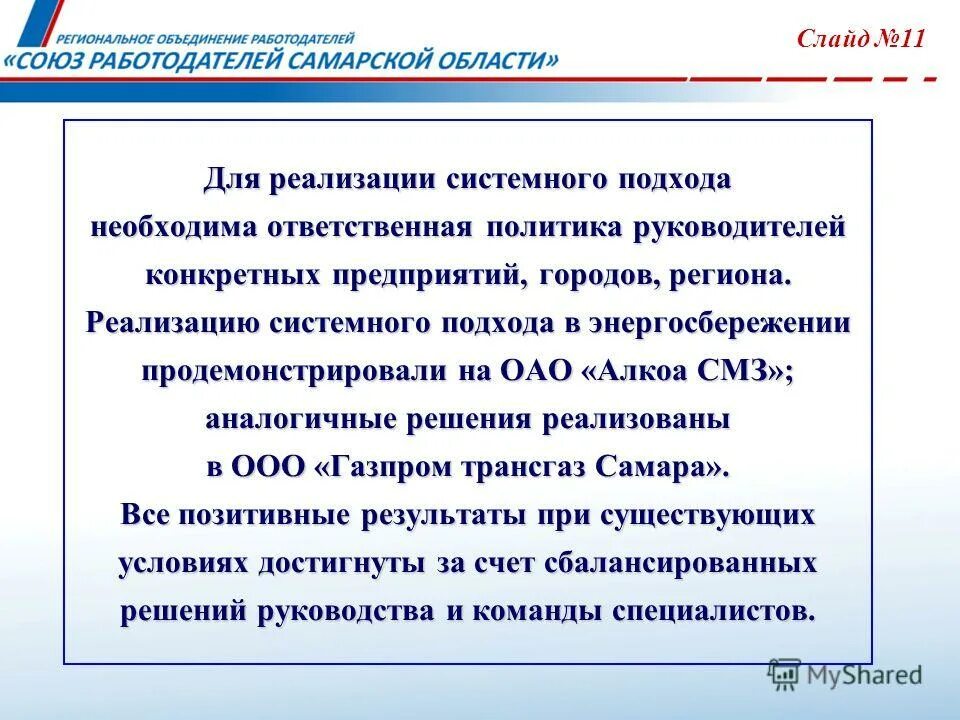 РЕГИОНАЛЬНОЕ ОБЪЕДИНЕНИЕ РАБОТОДАТЕЛЕЙ
«СОЮЗ РАБОТОДАТЕЛЕЙ САМАРСКОЙ ОБЛАСТИ»

Слайд №11

Для реализации системного подхода необходима ответственная политика руководителей конкретных предприятий, городов, региона. Реализацию системного подхода в энергосбережении продемонстрировали на ОАО «Алкоа СМЗ»; аналогичные решения реализованы в ООО «Газпром трансгаз Самара». Все позитивные результаты при существующих условиях достигнуты за счет сбалансированных решений руководства и команды специалистов.

MyShared